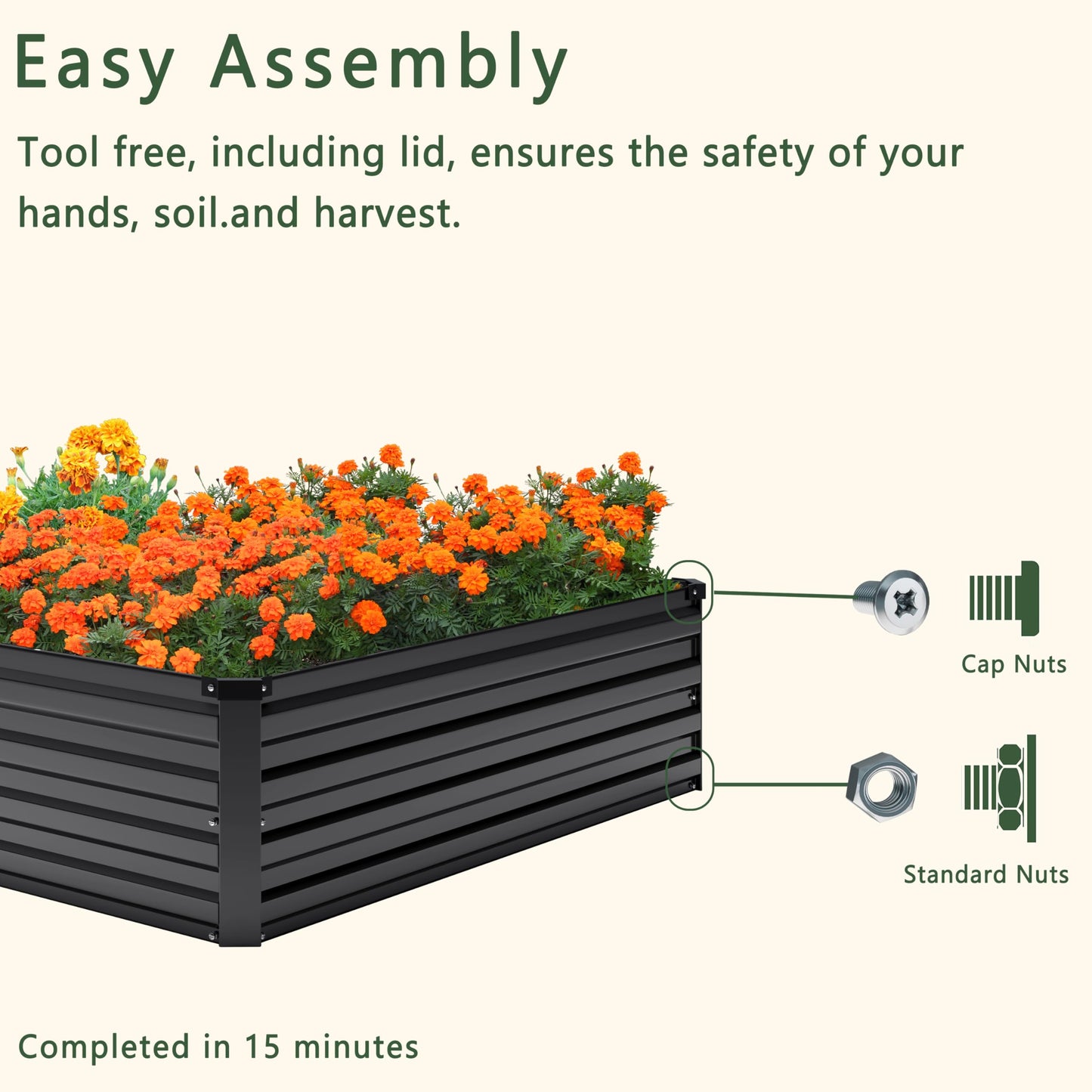 Easy Assembly

Tool free, including lid, ensures the safety of your hands, soil.and harvest.

Cap Nuts

Standard Nuts

Completed in 15 minutes